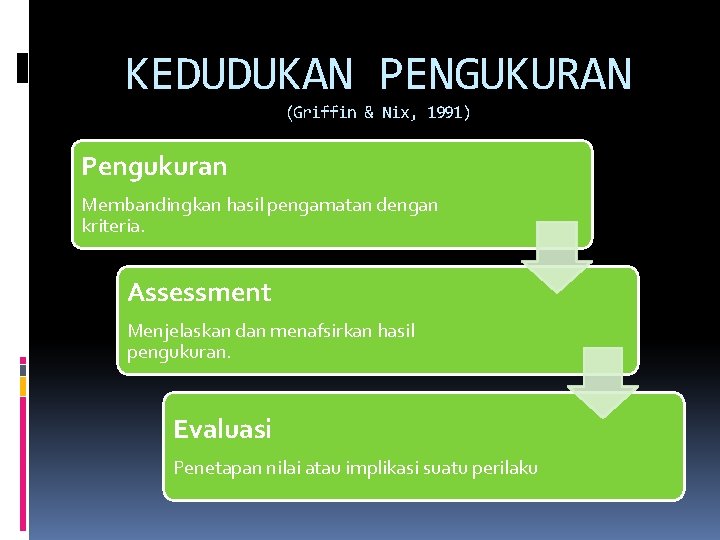 KEDUDUKAN PENGUKURAN
(Griffin & Nix, 1991)

Pengukuran

Membandingkan hasil pengamatan dengan kriteria.

Assessment

Menjelaskan dan menafsirkan hasil pengukuran.

Evaluasi

Penetapan nilai atau implikasi suatu perilaku